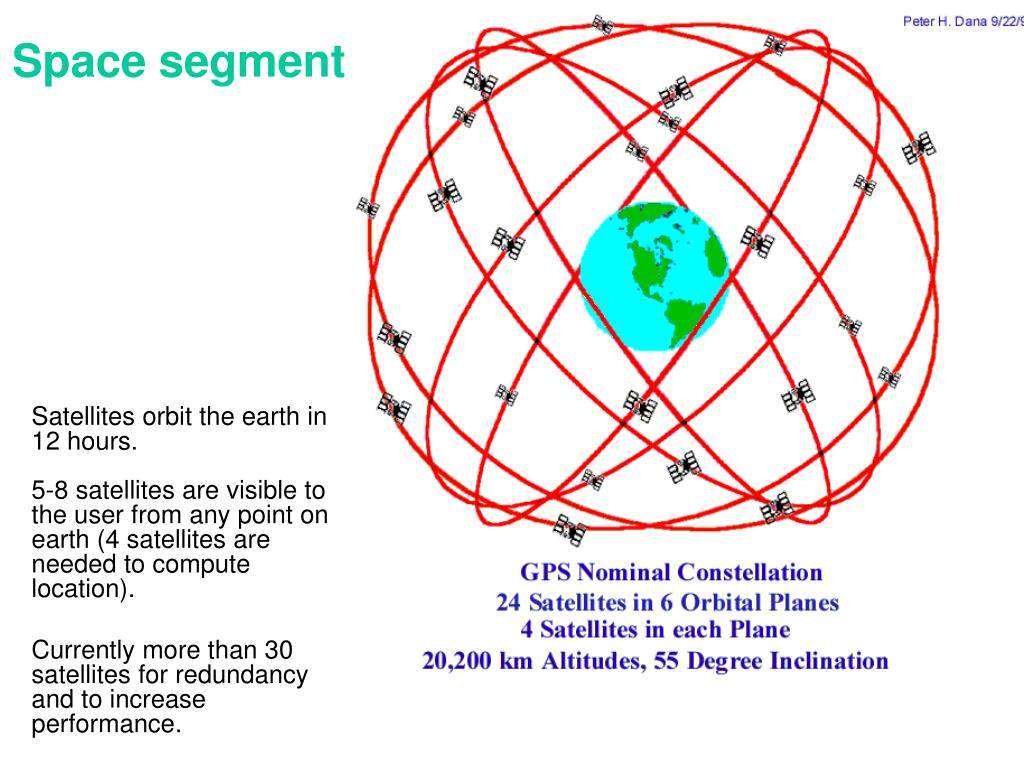 Space segment

Peter H. Dana 9/22/9

Satellites orbit the earth in 12 hours.

5-8 satellites are visible to the user from any point on earth (4 satellites are needed to compute location).

Currently more than 30 satellites for redundancy and to increase performance.

GPS Nominal Constellation
24 Satellites in 6 Orbital Planes
4 Satellites in each Plane
20,200 km Altitudes, 55 Degree Inclination